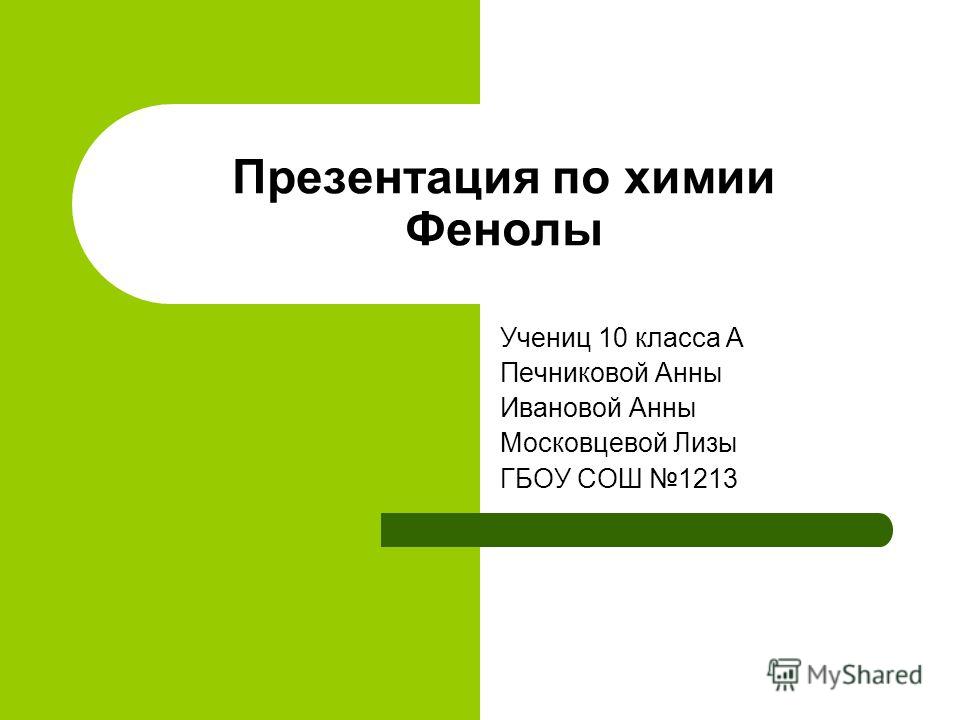 Презентация по химии
Фенолы

Учениц 10 класса А
Печниковой Анны
Ивановой Анны
Московцевой Лизы
ГБОУ СОШ №1213

MyShared